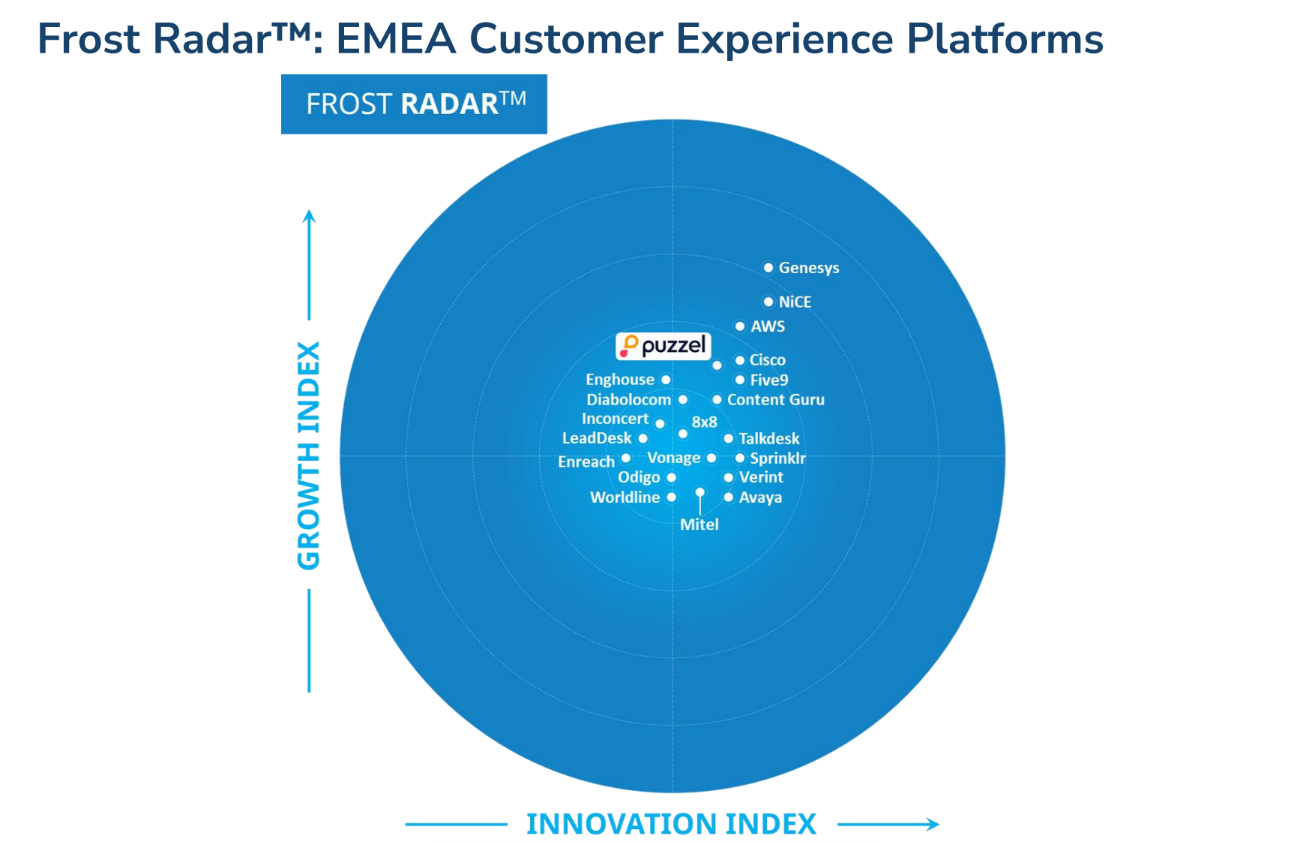 Frost Radar™: EMEA Customer Experience Platforms

FROST RADAR™

GROWTH INDEX

Genesys
NiCE
AWS
puzzel
Cisco
Enghouse
Five9
Diabolocom
Content Guru
Inconcert
8x8
LeadDesk
Talkdesk
Enreach
Vonage
Sprinklr
Odigo
Verint
Worldline
Avaya
Mitel

INNOVATION INDEX